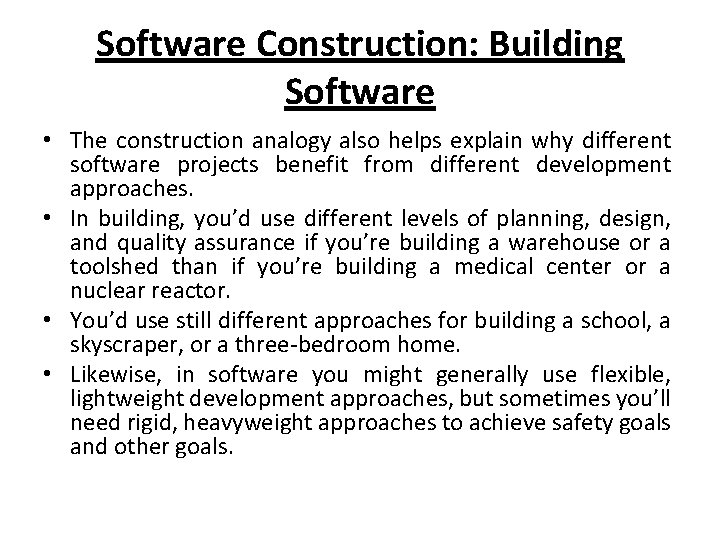 Software Construction: Building Software

• The construction analogy also helps explain why different software projects benefit from different development approaches.

• In building, you'd use different levels of planning, design, and quality assurance if you're building a warehouse or a toolshed than if you're building a medical center or a nuclear reactor.

• You'd use still different approaches for building a school, a skyscraper, or a three-bedroom home.

• Likewise, in software you might generally use flexible, lightweight development approaches, but sometimes you'll need rigid, heavyweight approaches to achieve safety goals and other goals.